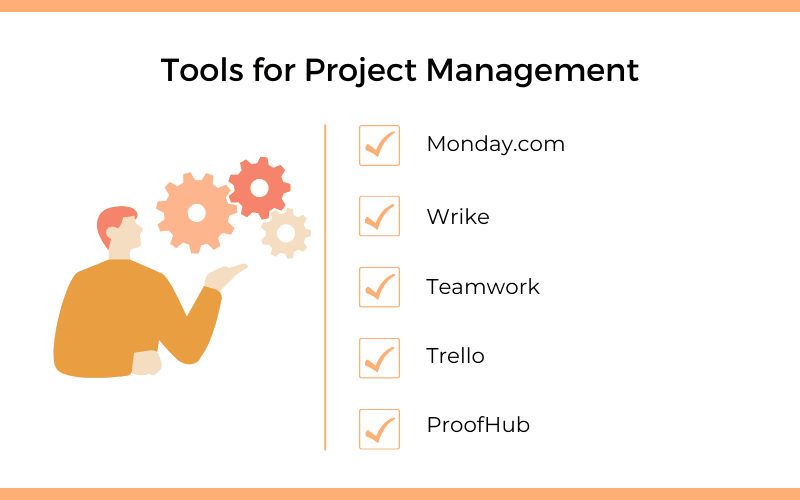 Tools for Project Management

Monday.com

Wrike

Teamwork

Trello

ProofHub